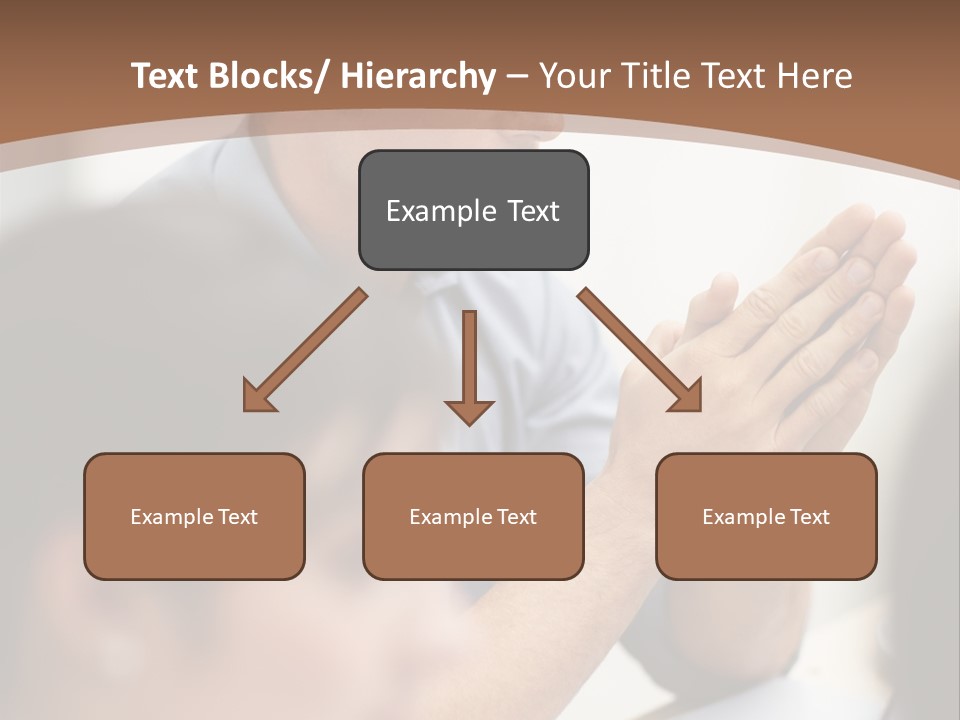 Text Blocks/ Hierarchy – Your Title Text Here

Example Text

Example Text

Example Text

Example Text